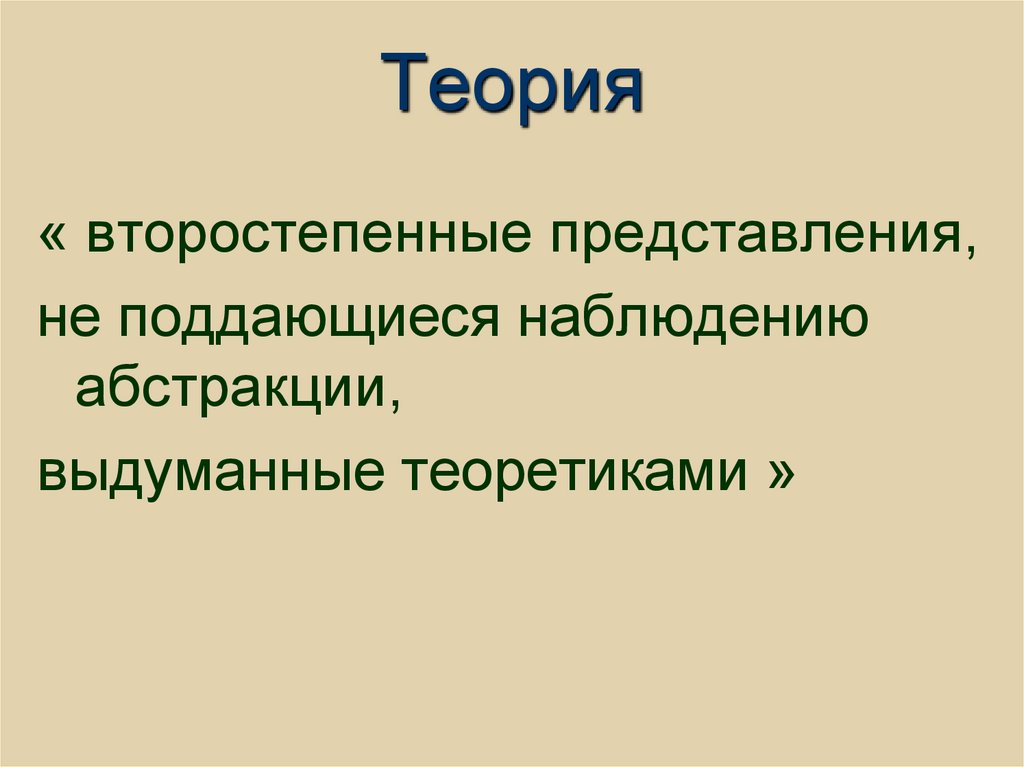 Теория

« второстепенные представления, не поддающиеся наблюдению абстракции, выдуманные теоретиками »